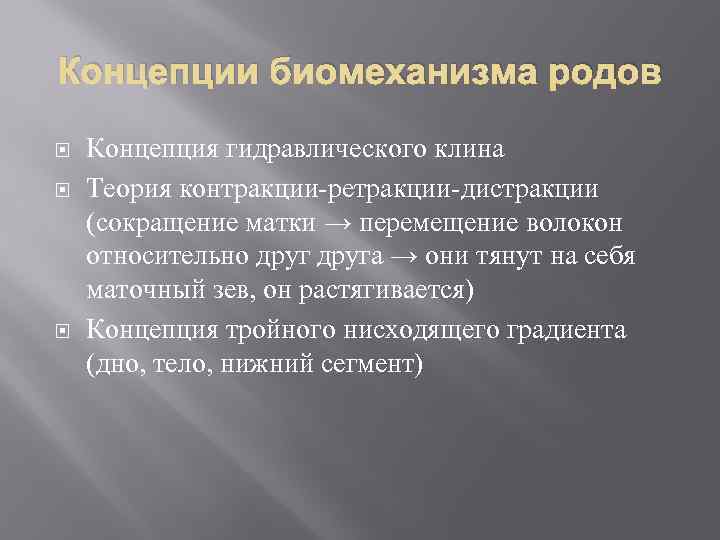 Концепции биомеханизма родов

Концепция гидравлического клина

Теория контракции-ретракции-дистракции (сокращение матки → перемещение волокон относительно друг друга → они тянут на себя маточный зев, он растягивается)

Концепция тройного нисходящего градиента (дно, тело, нижний сегмент)